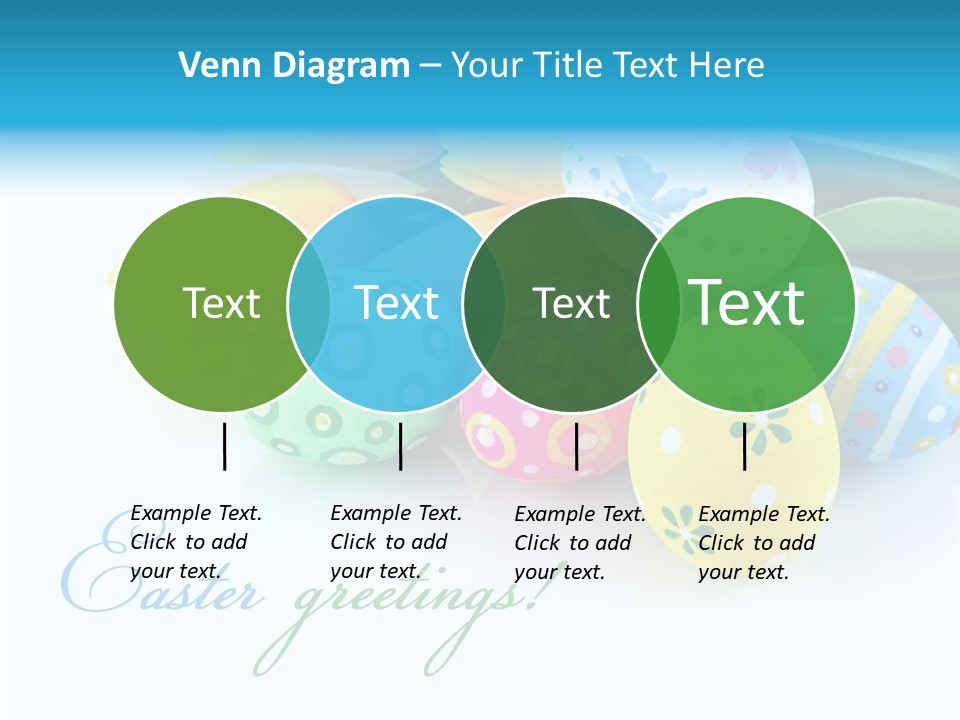 Venn Diagram – Your Title Text Here

Text

Text

Text

Text

Example Text. Click to add your text.

Example Text. Click to add your text.

Example Text. Click to add your text.

Example Text. Click to add your text.

Easter greetings!